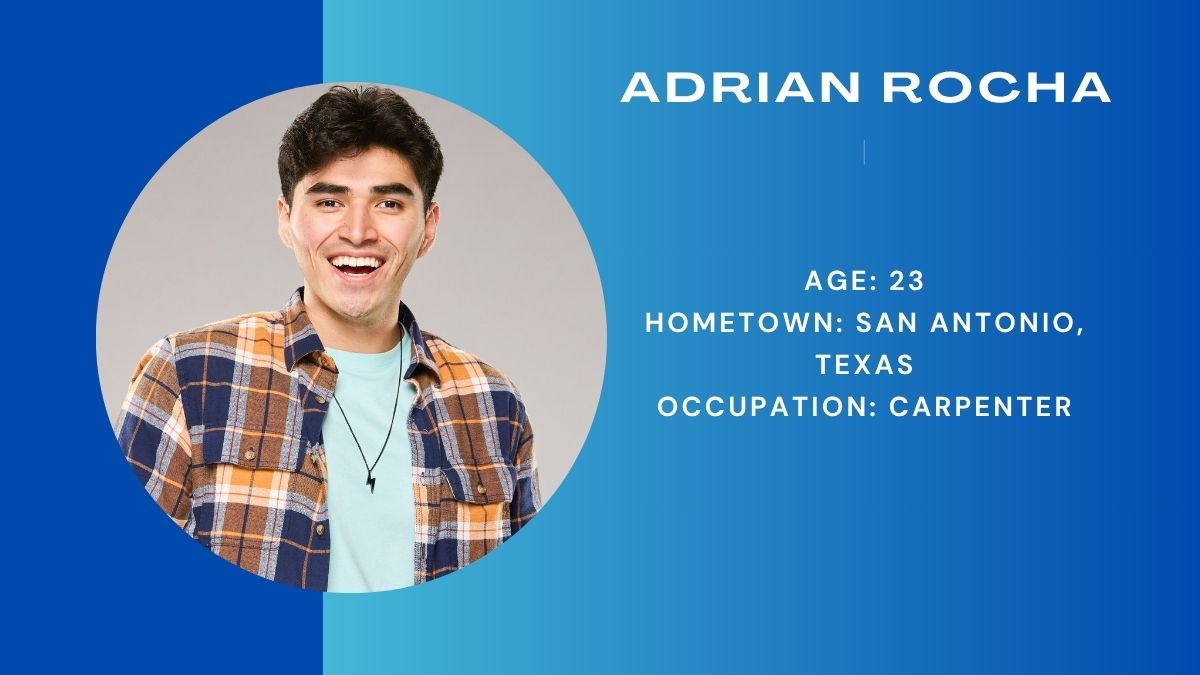 ADRIAN ROCHA

AGE: 23
HOMETOWN: SAN ANTONIO, TEXAS
OCCUPATION: CARPENTER